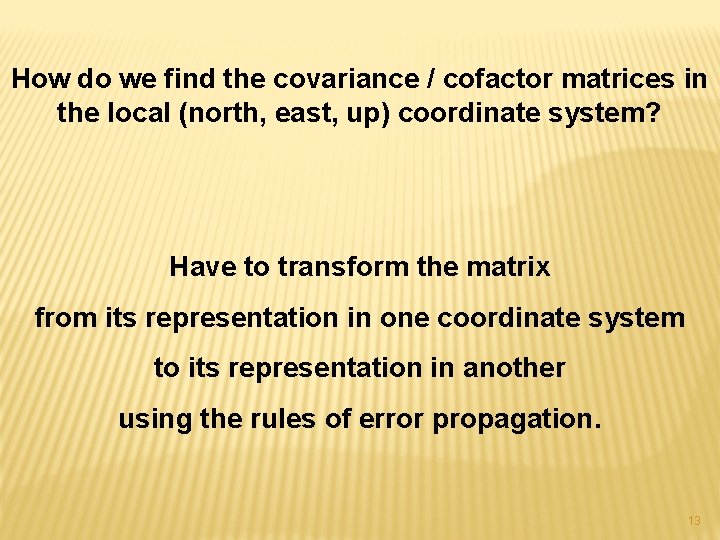 How do we find the covariance / cofactor matrices in the local (north, east, up) coordinate system?

Have to transform the matrix

from its representation in one coordinate system

to its representation in another

using the rules of error propagation.

13